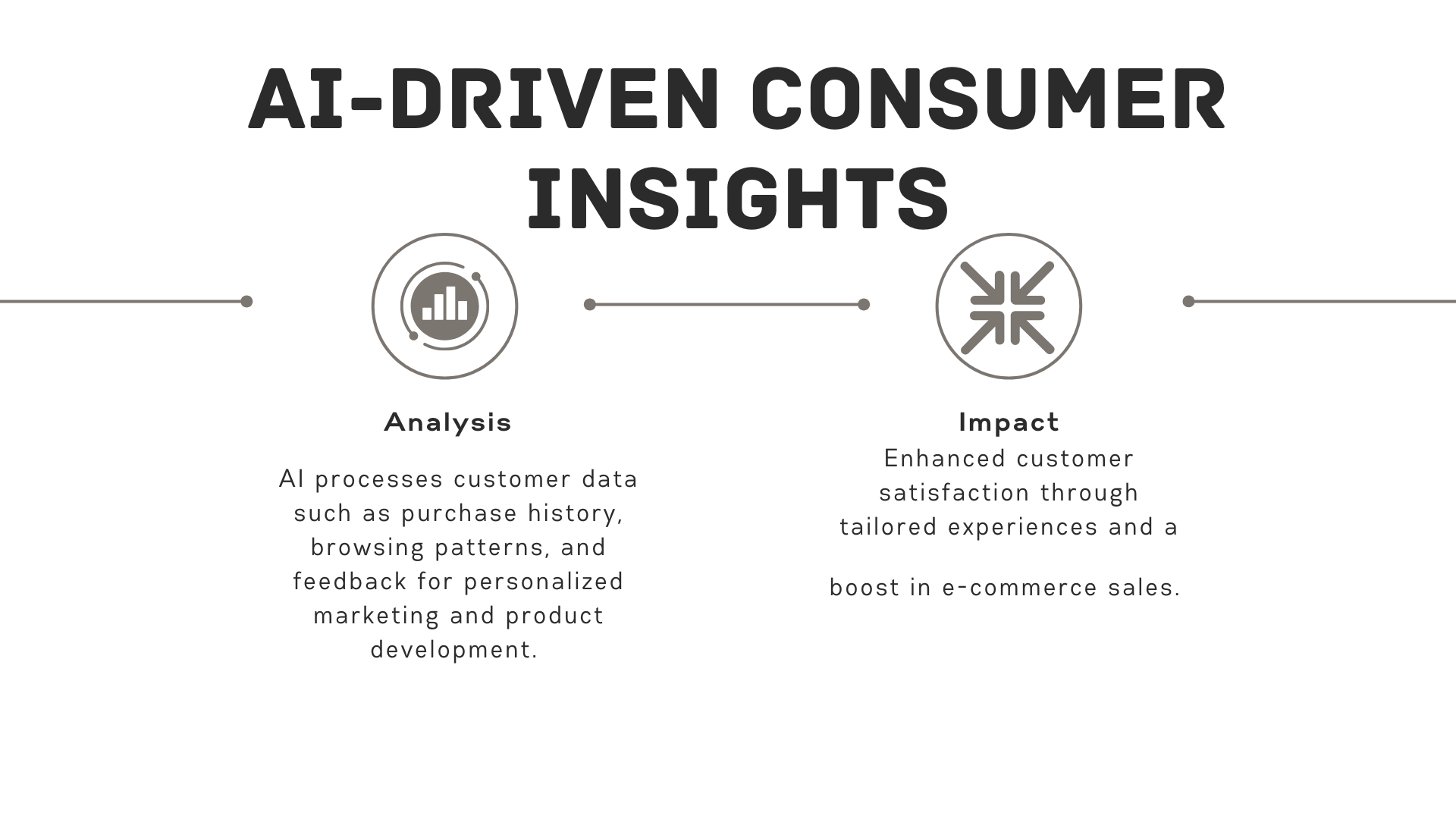 AI-DRIVEN CONSUMER INSIGHTS

Analysis

AI processes customer data such as purchase history, browsing patterns, and feedback for personalized marketing and product development.

Impact

Enhanced customer satisfaction through tailored experiences and a

boost in e-commerce sales.